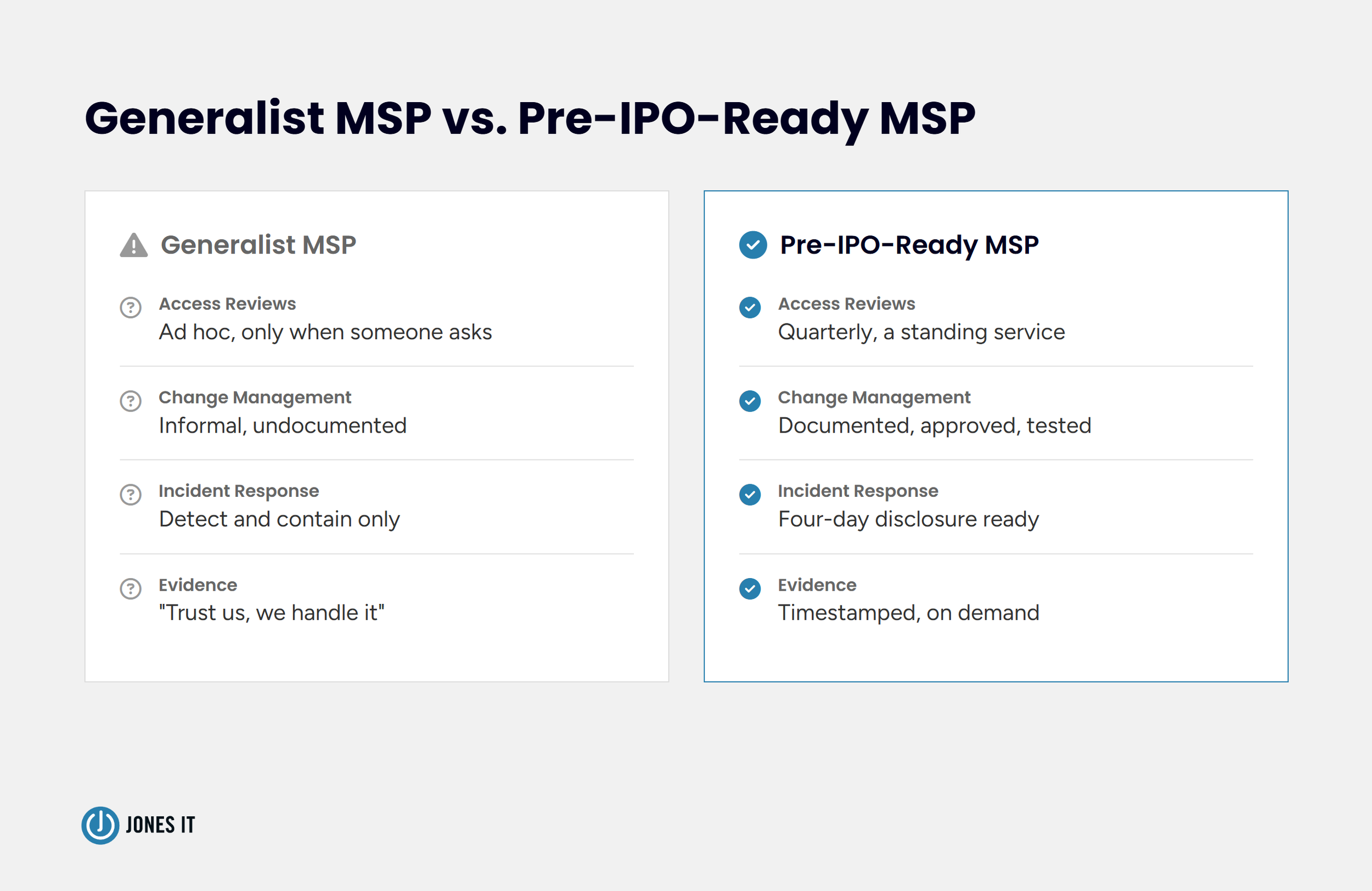 Generalist MSP vs. Pre-IPO-Ready MSP

Generalist MSP

Access Reviews
Ad hoc, only when someone asks

Change Management
Informal, undocumented

Incident Response
Detect and contain only

Evidence
"Trust us, we handle it"

Pre-IPO-Ready MSP

Access Reviews
Quarterly, a standing service

Change Management
Documented, approved, tested

Incident Response
Four-day disclosure ready

Evidence
Timestamped, on demand

JONES IT